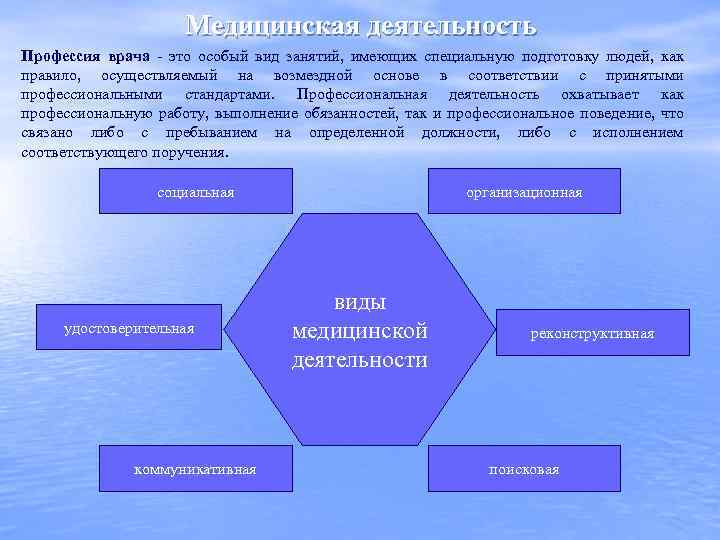 Медицинская деятельность

Профессия врача - это особый вид занятий, имеющих специальную подготовку людей, как правило, осуществляемый на возмездной основе в соответствии с принятыми профессиональными стандартами. Профессиональная деятельность охватывает как профессиональную работу, выполнение обязанностей, так и профессиональное поведение, что связано либо с пребыванием на определенной должности, либо с исполнением соответствующего поручения.

социальная

организационная

удостоверительная

виды медицинской деятельности

реконструктивная

коммуникативная

поисковая